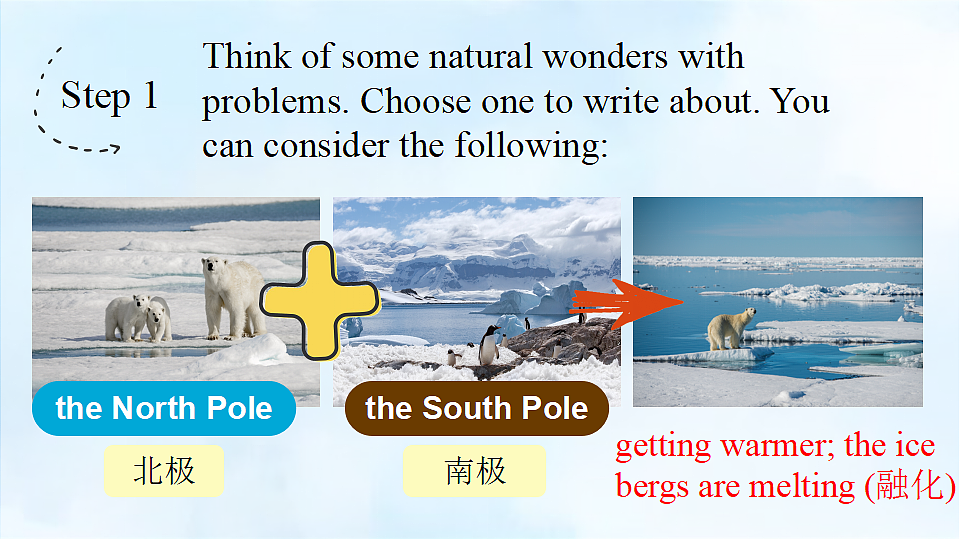 Step 1

Think of some natural wonders with problems. Choose one to write about. You can consider the following:

the North Pole

北极

the South Pole

南极

getting warmer; the ice bergs are melting (融化)